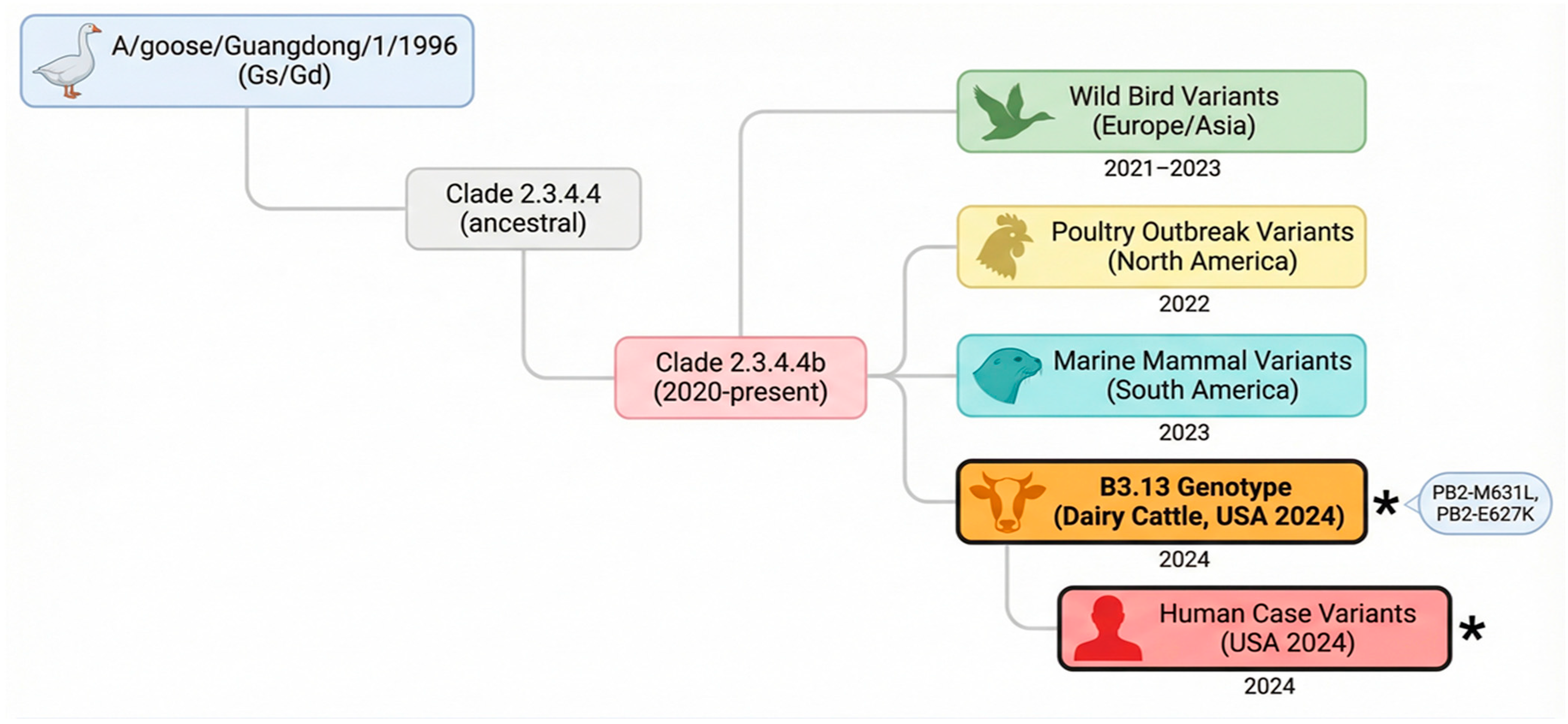 A/goose/Guangdong/1/1996
(Gs/Gd)

Clade 2.3.4.4
(ancestral)

Clade 2.3.4.4b
(2020-present)

Wild Bird Variants
(Europe/Asia)

2021–2023

Poultry Outbreak Variants
(North America)

2022

Marine Mammal Variants
(South America)

2023

B3.13 Genotype
(Dairy Cattle, USA 2024)

*

PB2-M631L,
PB2-E627K

2024

Human Case Variants
(USA 2024)

*

2024